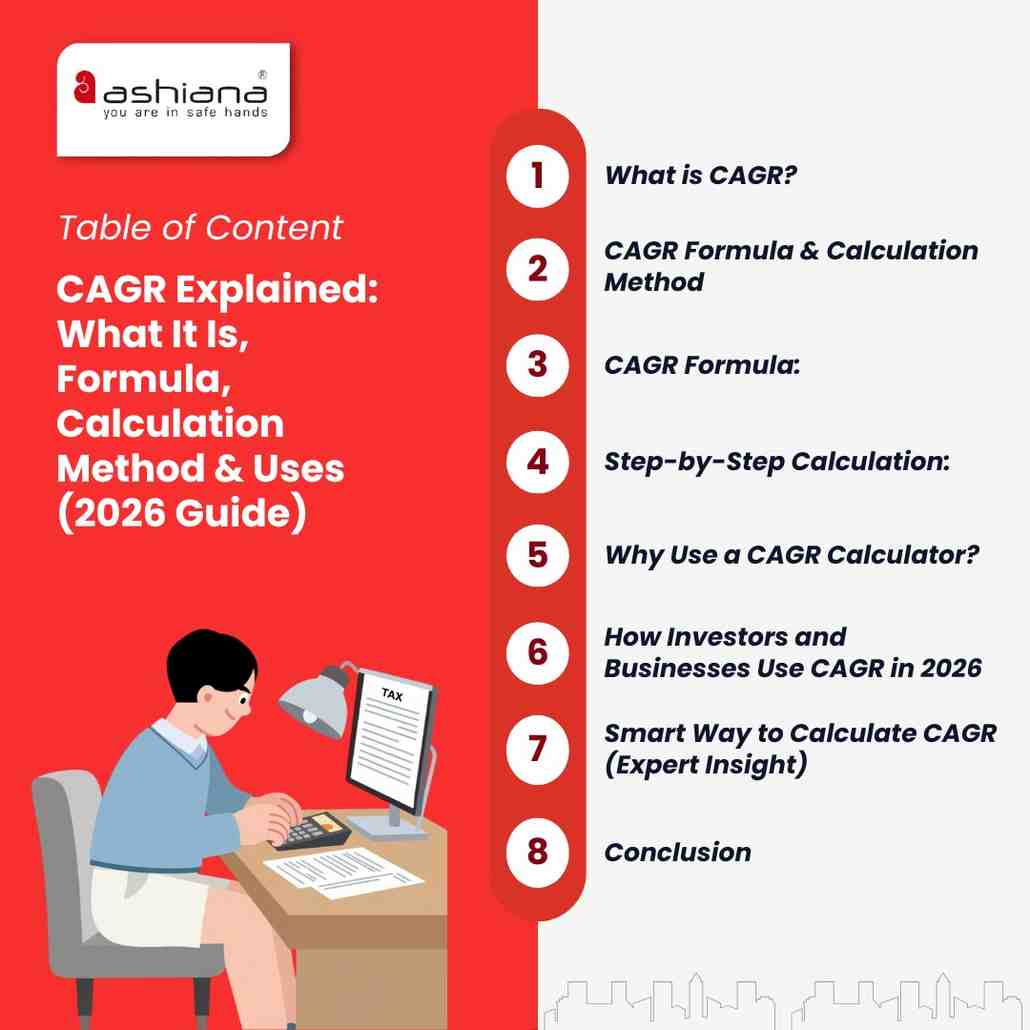 ashiana®
you are in safe hands

Table of Content

CAGR Explained: What It Is, Formula, Calculation Method & Uses (2026 Guide)

TAX

1 What is CAGR?

2 CAGR Formula & Calculation Method

3 CAGR Formula:

4 Step-by-Step Calculation:

5 Why Use a CAGR Calculator?

6 How Investors and Businesses Use CAGR in 2026

7 Smart Way to Calculate CAGR (Expert Insight)

8 Conclusion